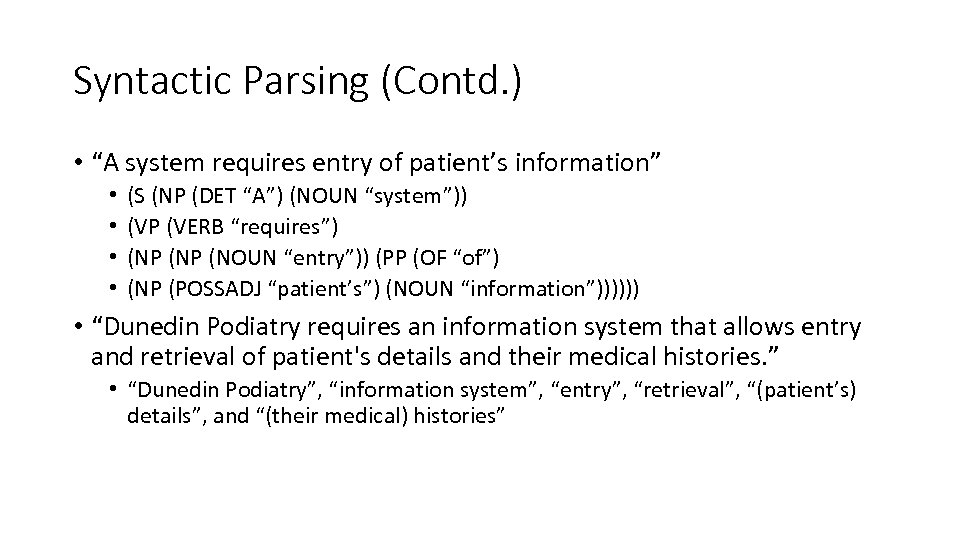 Syntactic Parsing (Contd.)

• “A system requires entry of patient’s information”
  • (S (NP (DET “A”) (NOUN “system”))
  • (VP (VERB “requires”)
  • (NP (NP (NOUN “entry”)) (PP (OF “of”)
  • (NP (POSSADJ “patient’s”) (NOUN “information”))))))
• “Dunedin Podiatry requires an information system that allows entry and retrieval of patient's details and their medical histories.”
  • “Dunedin Podiatry”, “information system”, “entry”, “retrieval”, “(patient’s) details”, and “(their medical) histories”